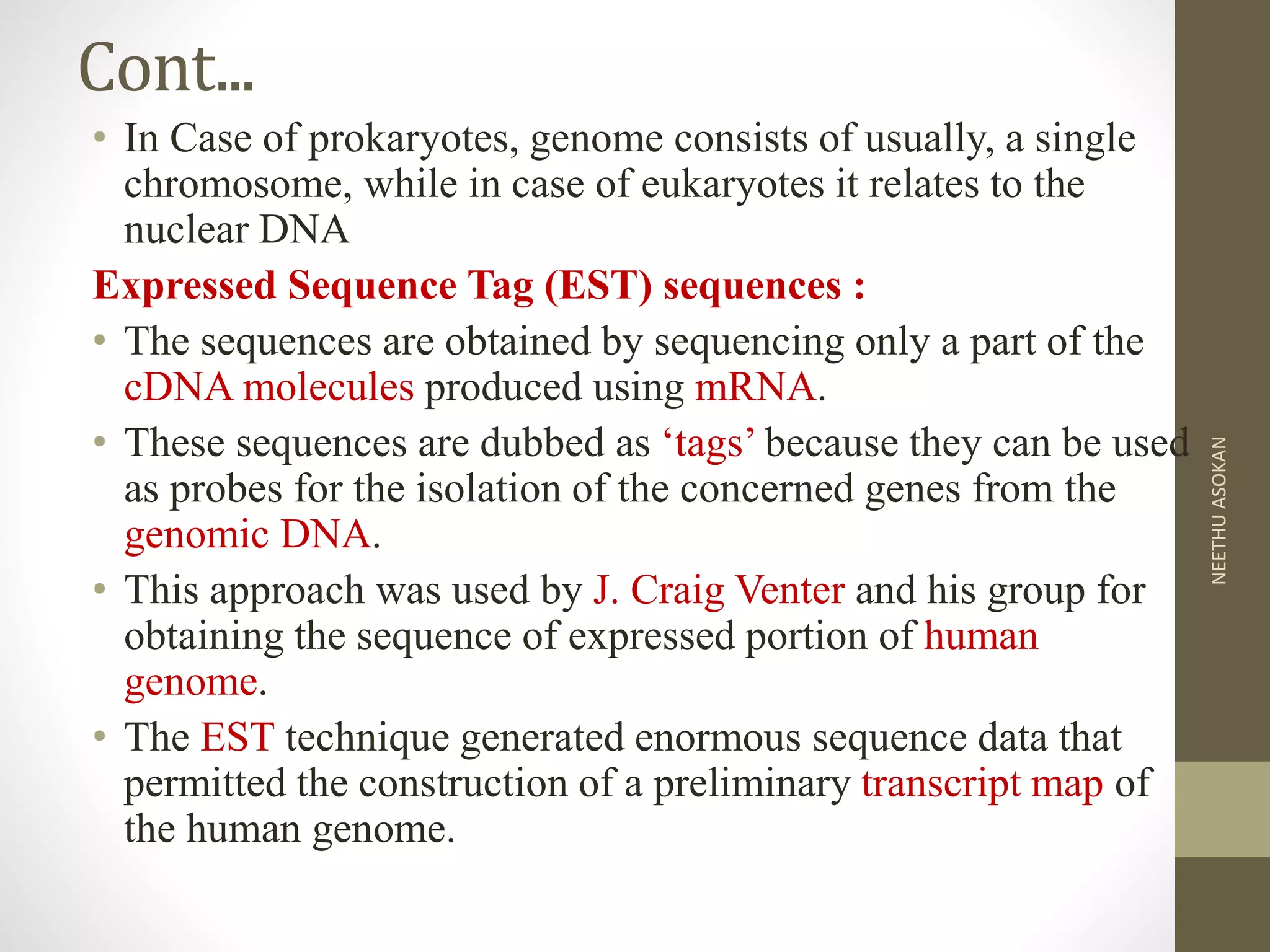 Cont...

• In Case of prokaryotes, genome consists of usually, a single chromosome, while in case of eukaryotes it relates to the nuclear DNA

Expressed Sequence Tag (EST) sequences :

• The sequences are obtained by sequencing only a part of the cDNA molecules produced using mRNA.

• These sequences are dubbed as ‘tags’ because they can be used as probes for the isolation of the concerned genes from the genomic DNA.

• This approach was used by J. Craig Venter and his group for obtaining the sequence of expressed portion of human genome.

• The EST technique generated enormous sequence data that permitted the construction of a preliminary transcript map of the human genome.

NEETHU ASOKAN